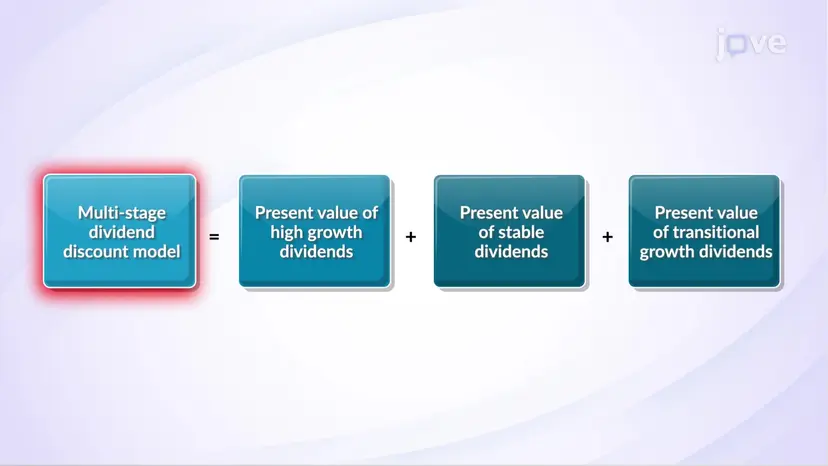 jove

Multi-stage dividend discount model = Present value of high growth dividends + Present value of stable dividends + Present value of transitional growth dividends